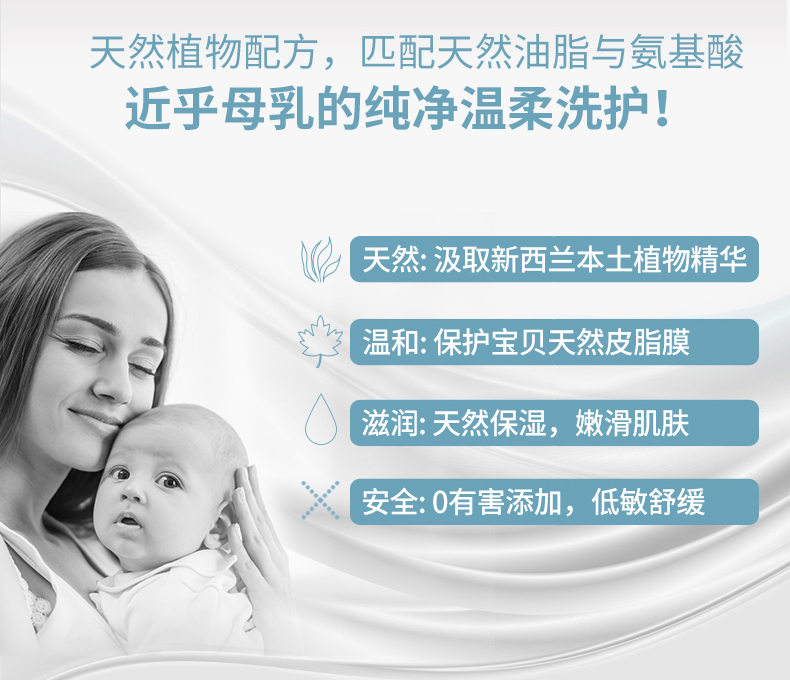 天然植物配方，匹配天然油脂与氨基酸
近乎母乳的纯净温柔洗护！

天然: 汲取新西兰本土植物精华

温和: 保护宝贝天然皮脂膜

滋润: 天然保湿，嫩滑肌肤

安全: 0有害添加，低敏舒缓